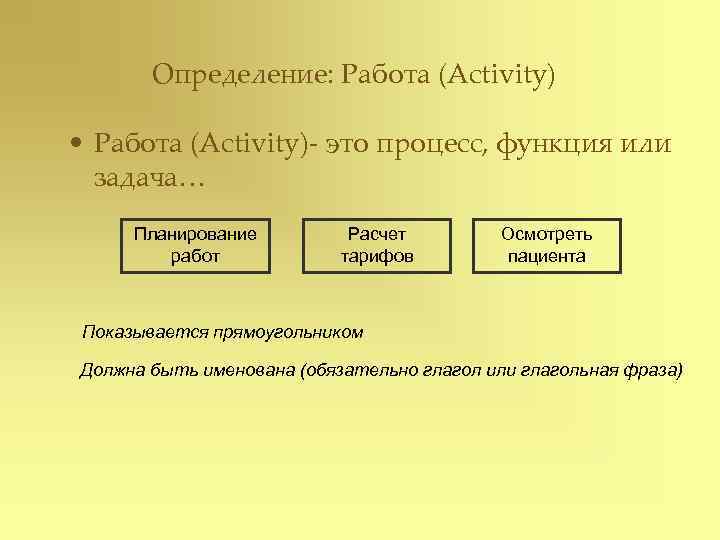 Определение: Работа (Activity)

• Работа (Activity)- это процесс, функция или задача…

Планирование работ

Расчет тарифов

Осмотреть пациента

Показывается прямоугольником

Должна быть именована (обязательно глагол или глагольная фраза)